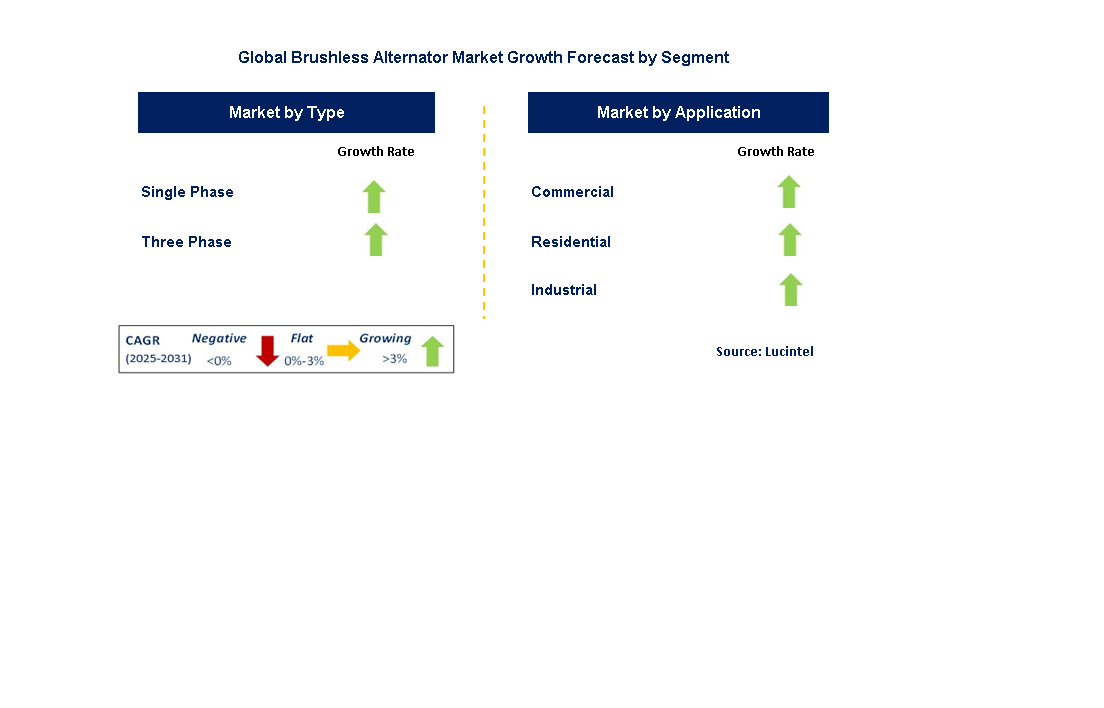 Global Brushless Alternator Market Growth Forecast by Segment

Market by Type

Growth Rate

Single Phase

Three Phase

Market by Application

Growth Rate

Commercial

Residential

Industrial

CAGR (2025-2031) Negative <0% Flat 0%-3% Growing >3%

Source: Lucintel